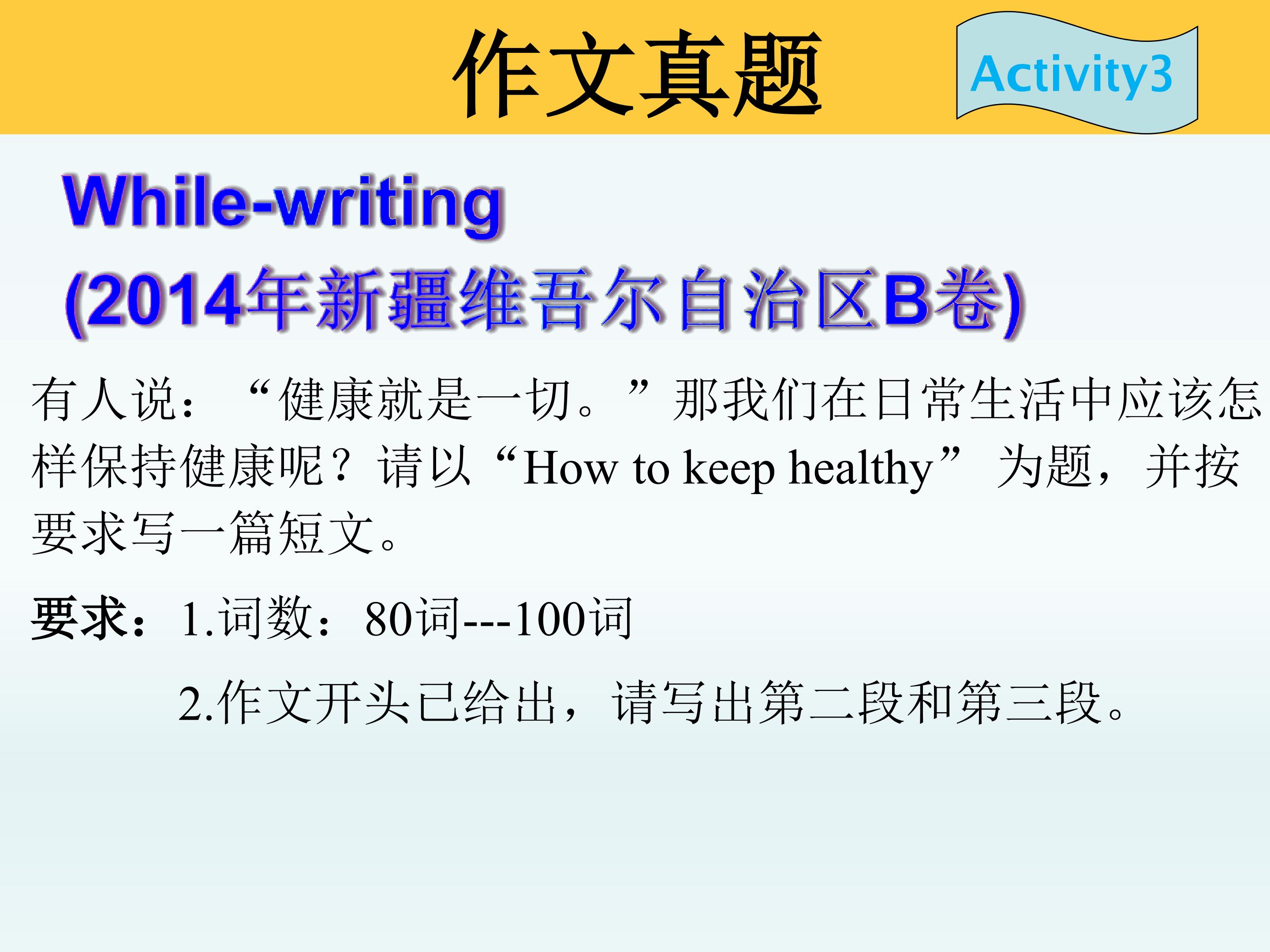 作文真题

Activity3

While-writing

(2014年新疆维吾尔自治区B卷)

有人说：“健康就是一切。”那我们在日常生活中应该怎样保持健康呢？请以“How to keep healthy”为题，并按要求写一篇短文。

要求：1.词数：80词---100词

2.作文开头已给出，请写出第二段和第三段。